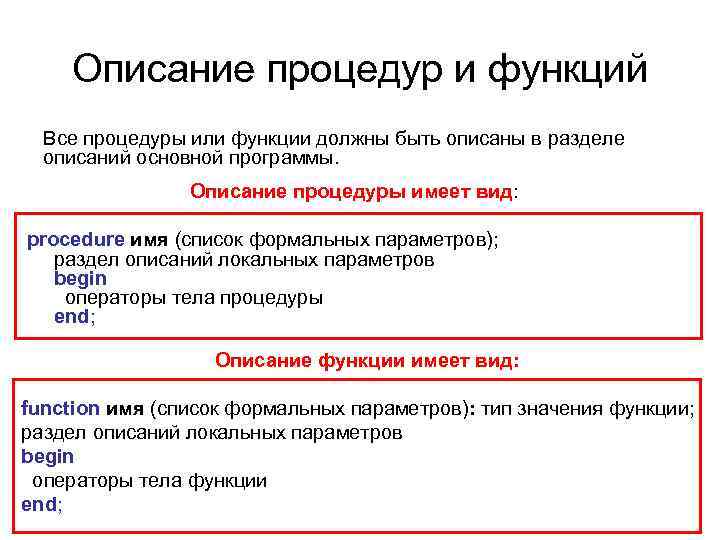 Описание процедур и функций

Все процедуры или функции должны быть описаны в разделе описаний основной программы.

Описание процедуры имеет вид:

procedure имя (список формальных параметров);
раздел описаний локальных параметров
begin
операторы тела процедуры
end;

Описание функции имеет вид:

function имя (список формальных параметров): тип значения функции;
раздел описаний локальных параметров
begin
операторы тела функции
end;